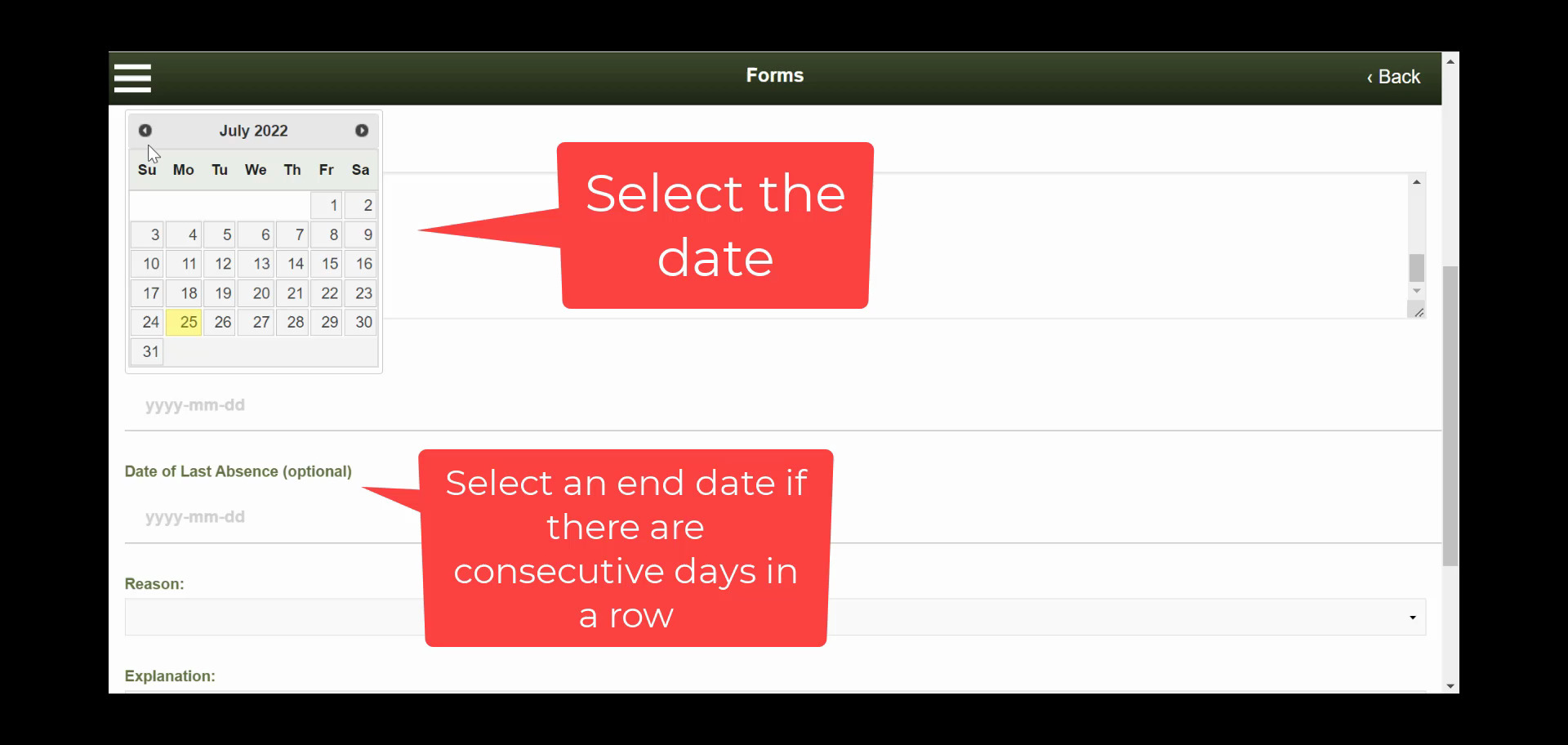 Forms

‹ Back

July 2022

| Su | Mo | Tu | We | Th | Fr | Sa |
|---|---|---|---|---|---|---|
| | | | | | 1 | 2 |
| 3 | 4 | 5 | 6 | 7 | 8 | 9 |
| 10 | 11 | 12 | 13 | 14 | 15 | 16 |
| 17 | 18 | 19 | 20 | 21 | 22 | 23 |
| 24 | 25 | 26 | 27 | 28 | 29 | 30 |
| 31 | | | | | | |

Select the date

yyyy-mm-dd

Date of Last Absence (optional)

yyyy-mm-dd

Select an end date if there are consecutive days in a row

Reason:

Explanation: